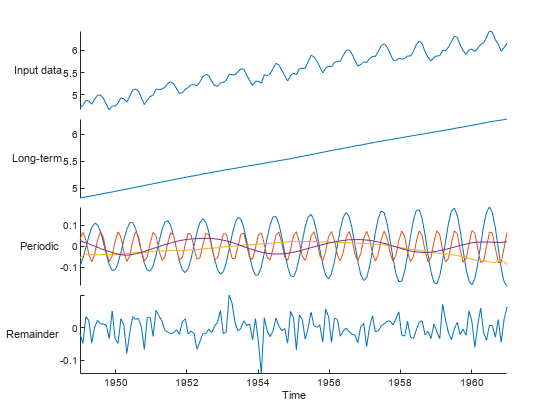 Input data
6
5.5
5

Long-term
6
5.5
5

Periodic
0.1
0
-0.1

Remainder
0
-0.1

1950
1952
1954
1956
1958
1960
Time